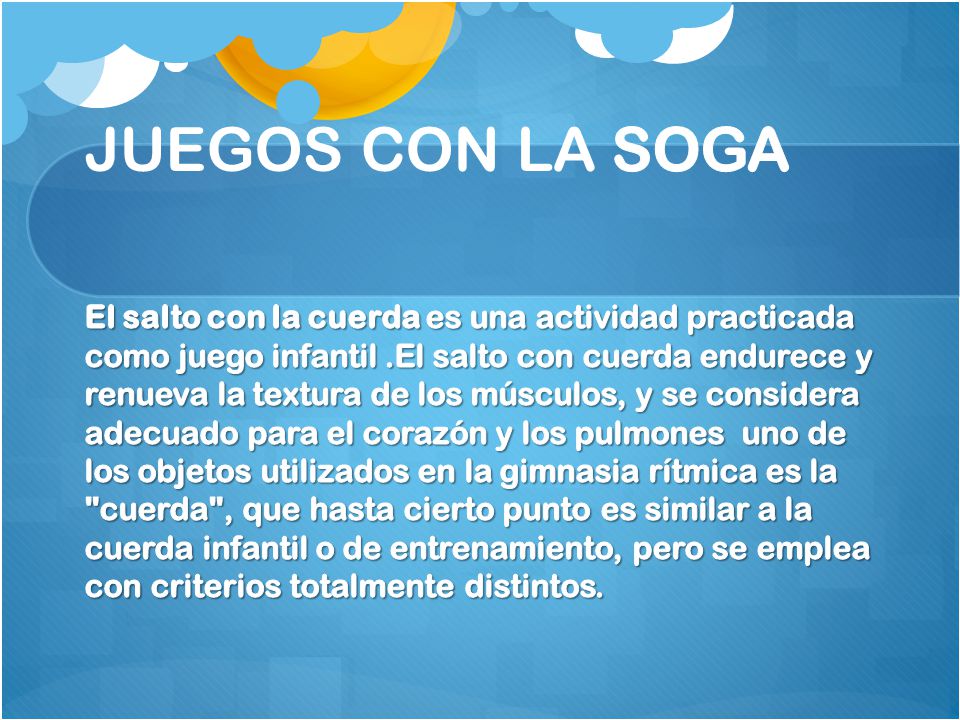 JUEGOS CON LA SOGA

El salto con la cuerda es una actividad practicada como juego infantil .El salto con cuerda endurece y renueva la textura de los músculos, y se considera adecuado para el corazón y los pulmones  uno de los objetos utilizados en la gimnasia rítmica es la "cuerda", que hasta cierto punto es similar a la cuerda infantil o de entrenamiento, pero se emplea con criterios totalmente distintos.